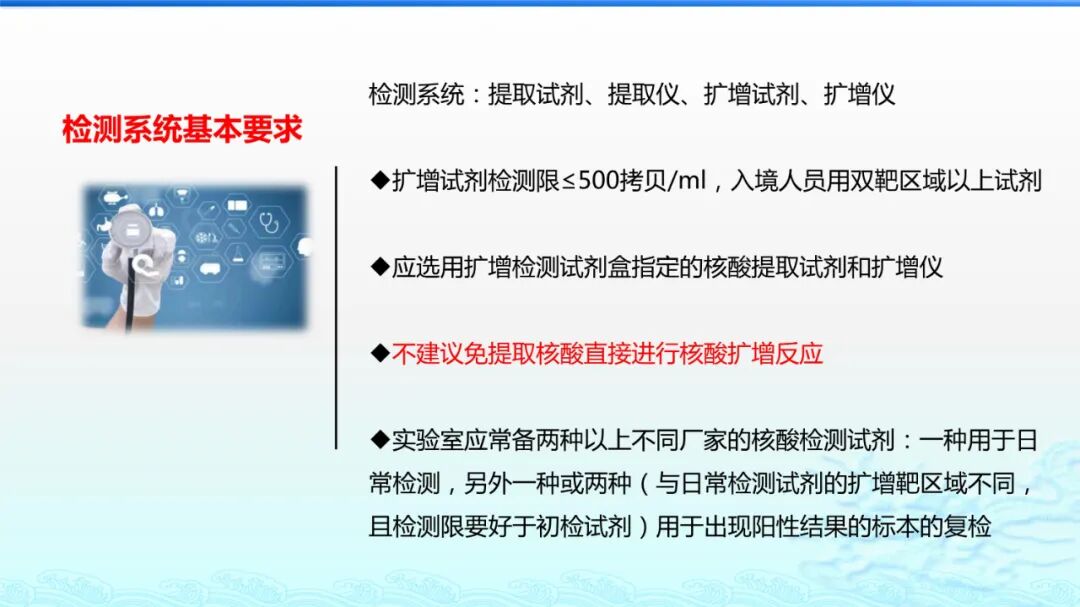 检测系统基本要求

检测系统：提取试剂、提取仪、扩增试剂、扩增仪

◆扩增试剂检测限≤500拷贝/ml，入境人员用双靶区域以上试剂

◆应选用扩增检测试剂盒指定的核酸提取试剂和扩增仪

◆不建议免提取核酸直接进行核酸扩增反应

◆实验室应常备两种以上不同厂家的核酸检测试剂：一种用于日常检测，另外一种或两种（与日常检测试剂的扩增靶区域不同，且检测限要好于初检试剂）用于出现阳性结果的标本的复检